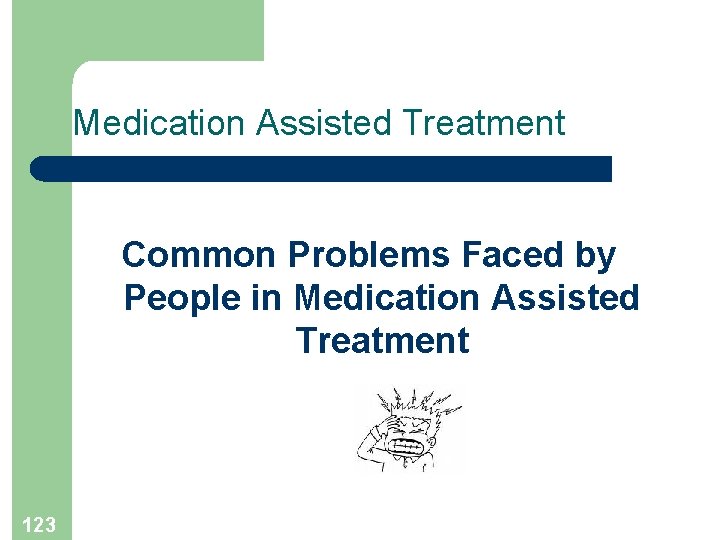 Medication Assisted Treatment

Common Problems Faced by People in Medication Assisted Treatment

123